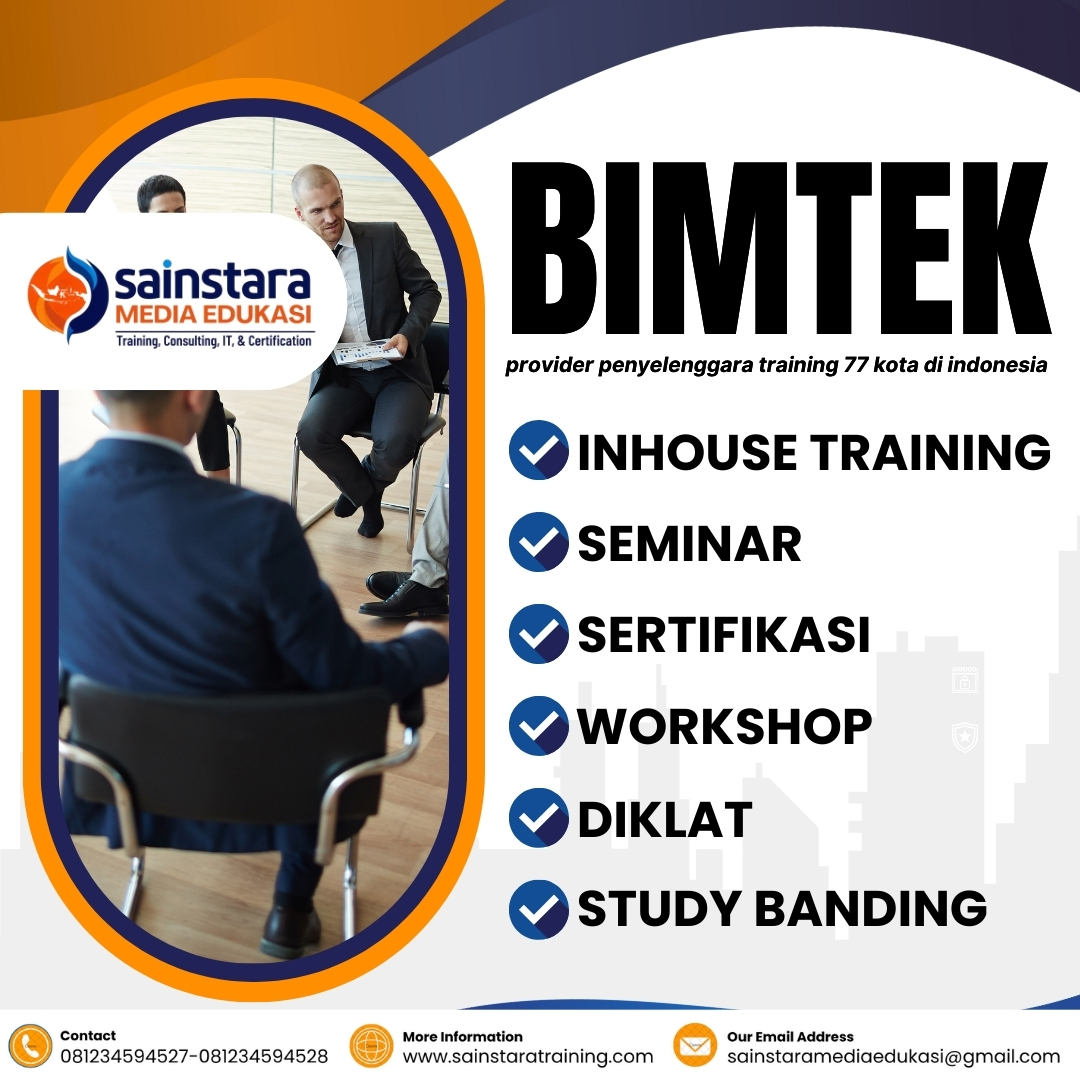 sainstara
MEDIA EDUKASI
Training, Consulting, IT, & Certification

BIMTEK

provider penyelenggara training 77 kota di indonesia

INHOUSE TRAINING
SEMINAR
SERTIFIKASI
WORKSHOP
DIKLAT
STUDY BANDING

Contact
081234594527-081234594528

More Information
www.sainstaratraining.com

Our Email Address
sainstaramediaedukasi@gmail.com